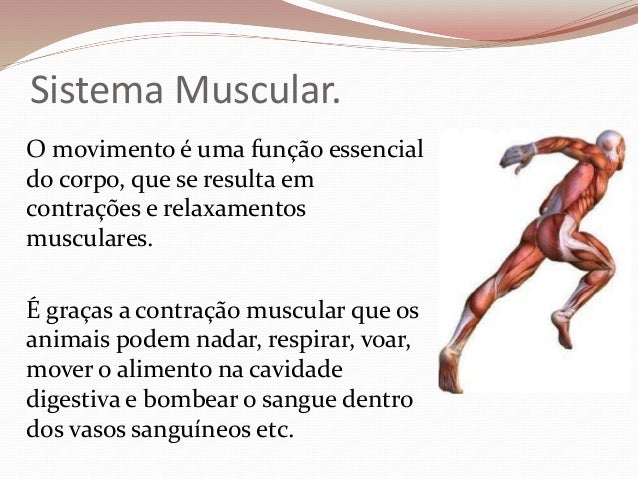 Sistema Muscular.

O movimento é uma função essencial do corpo, que se resulta em contrações e relaxamentos musculares.

É graças a contração muscular que os animais podem nadar, respirar, voar, mover o alimento na cavidade digestiva e bombear o sangue dentro dos vasos sanguíneos etc.